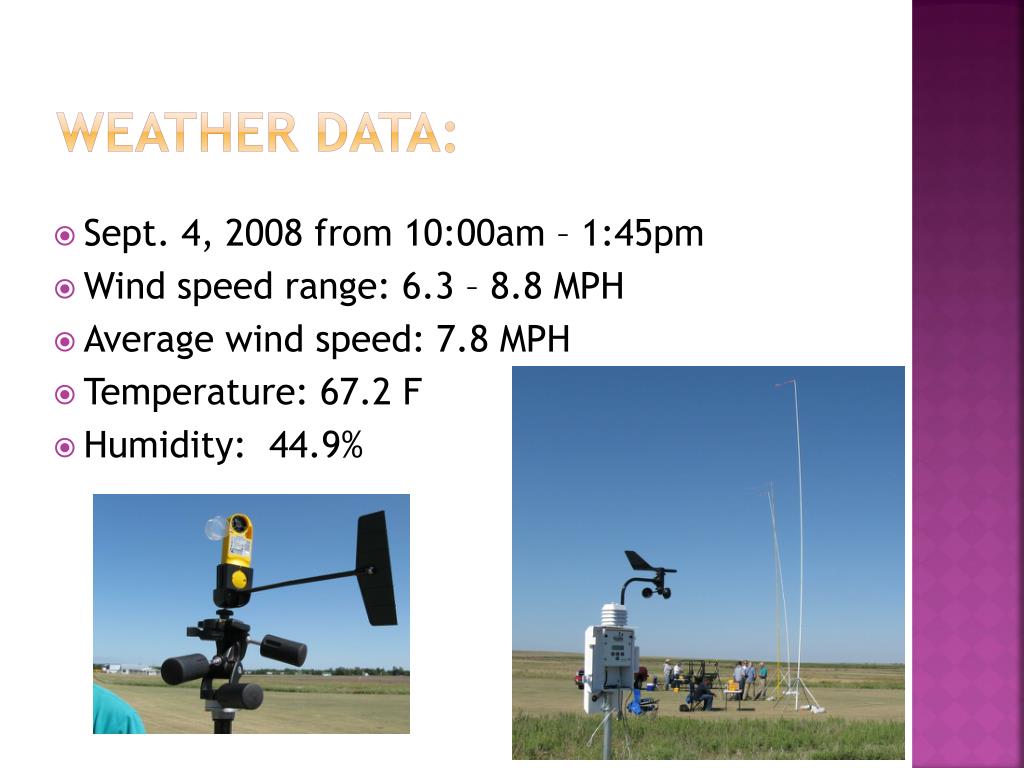 WEATHER DATA:

Sept. 4, 2008 from 10:00am – 1:45pm
Wind speed range: 6.3 – 8.8 MPH
Average wind speed: 7.8 MPH
Temperature: 67.2 F
Humidity: 44.9%